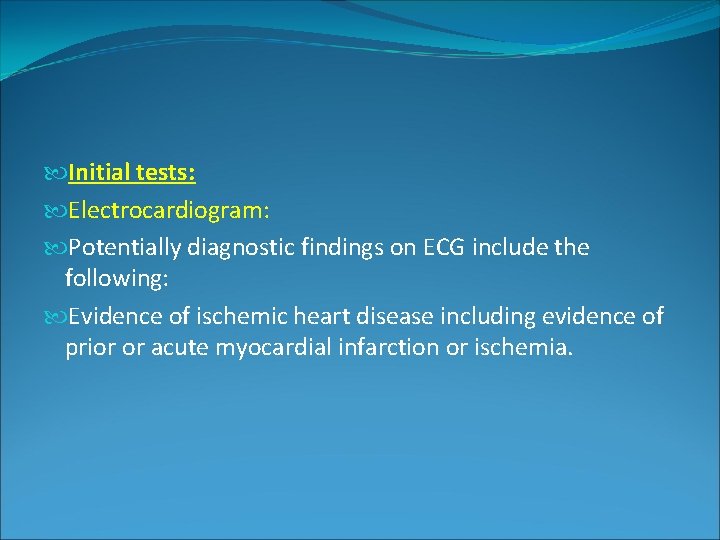 Initial tests:

Electrocardiogram:

Potentially diagnostic findings on ECG include the following:

Evidence of ischemic heart disease including evidence of prior or acute myocardial infarction or ischemia.